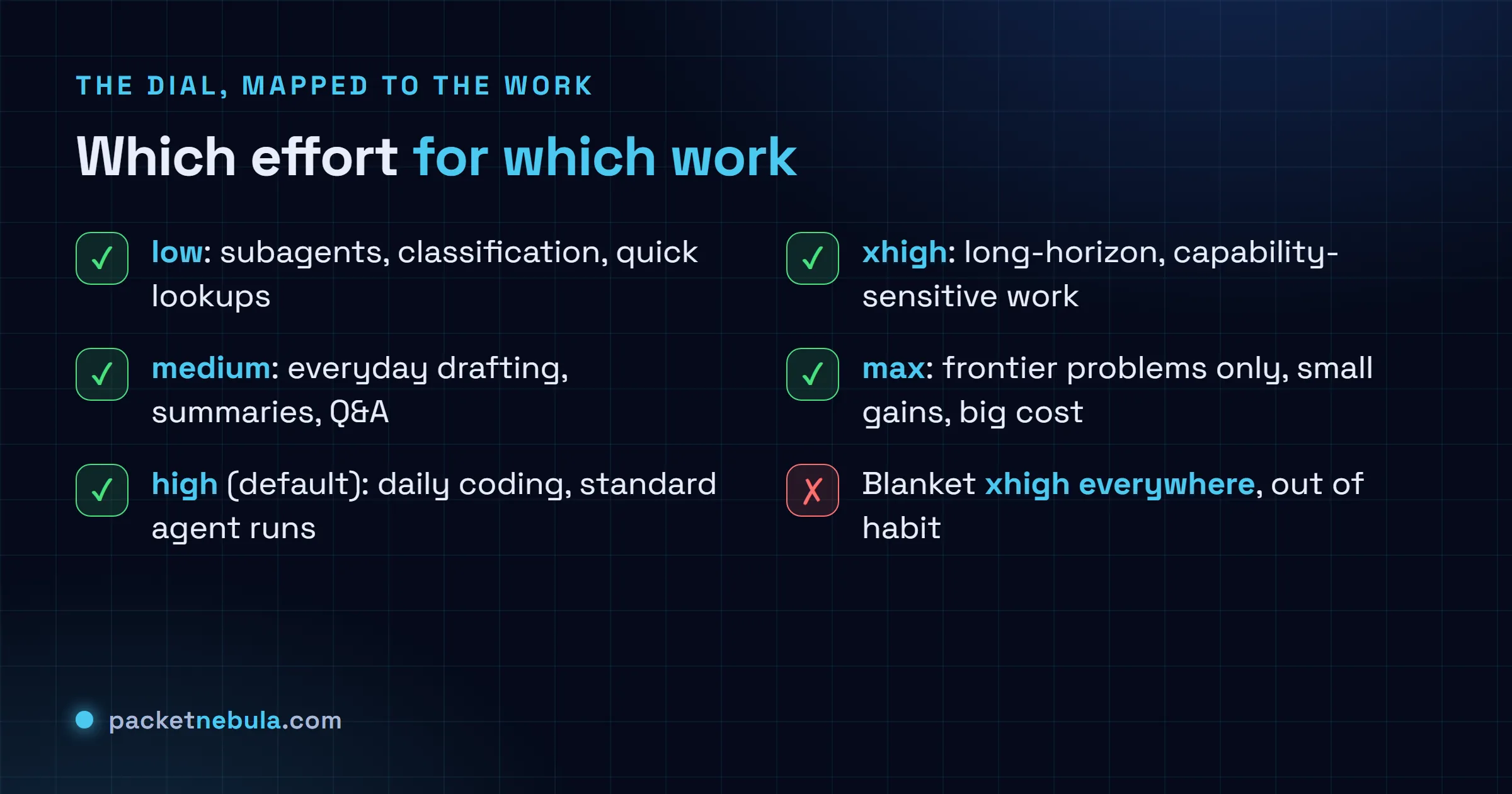 THE DIAL, MAPPED TO THE WORK

Which effort for which work

✓ low: subagents, classification, quick lookups

✓ medium: everyday drafting, summaries, Q&A

✓ high (default): daily coding, standard agent runs

✓ xhigh: long-horizon, capability-sensitive work

✓ max: frontier problems only, small gains, big cost

✗ Blanket xhigh everywhere, out of habit

packetnebula.com